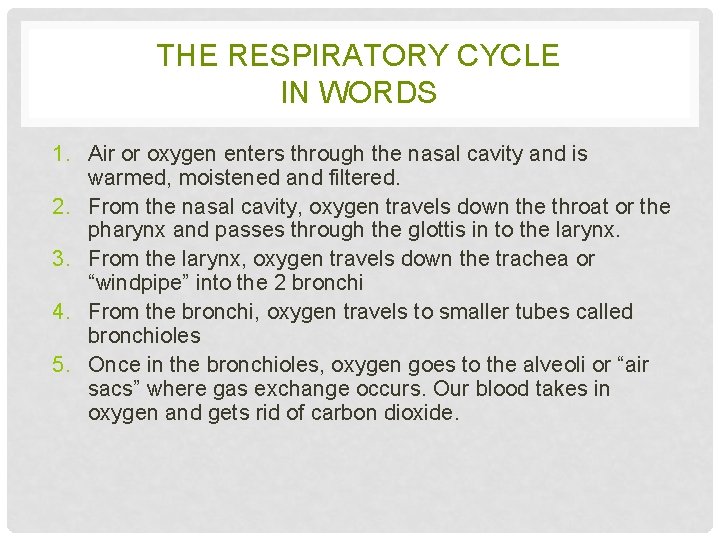 THE RESPIRATORY CYCLE
IN WORDS

1. Air or oxygen enters through the nasal cavity and is warmed, moistened and filtered.
2. From the nasal cavity, oxygen travels down the throat or the pharynx and passes through the glottis in to the larynx.
3. From the larynx, oxygen travels down the trachea or “windpipe” into the 2 bronchi
4. From the bronchi, oxygen travels to smaller tubes called bronchioles
5. Once in the bronchioles, oxygen goes to the alveoli or “air sacs” where gas exchange occurs. Our blood takes in oxygen and gets rid of carbon dioxide.